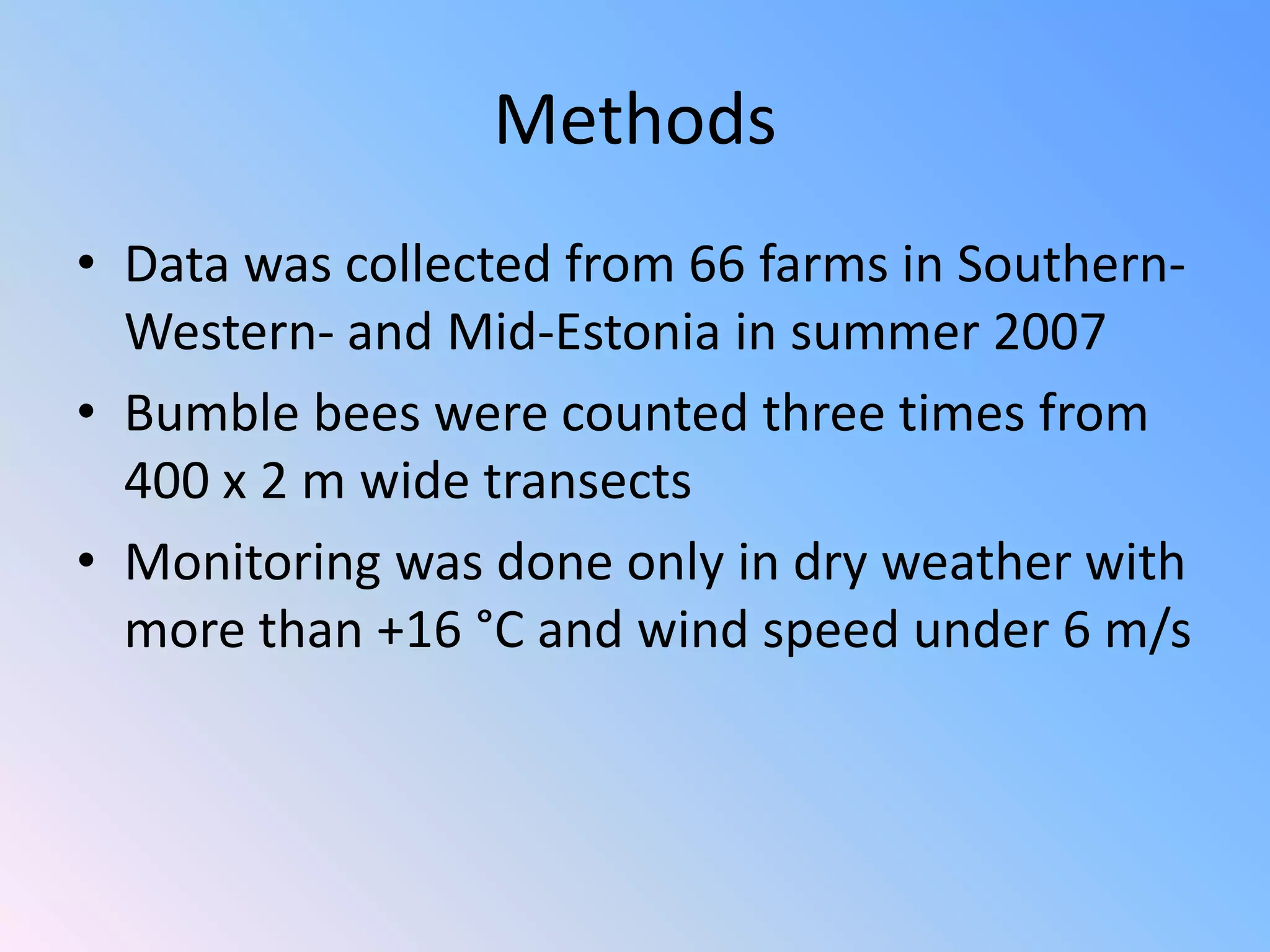 Methods

• Data was collected from 66 farms in Southern- Western- and Mid-Estonia in summer 2007
• Bumble bees were counted three times from 400 x 2 m wide transects
• Monitoring was done only in dry weather with more than +16 °C and wind speed under 6 m/s